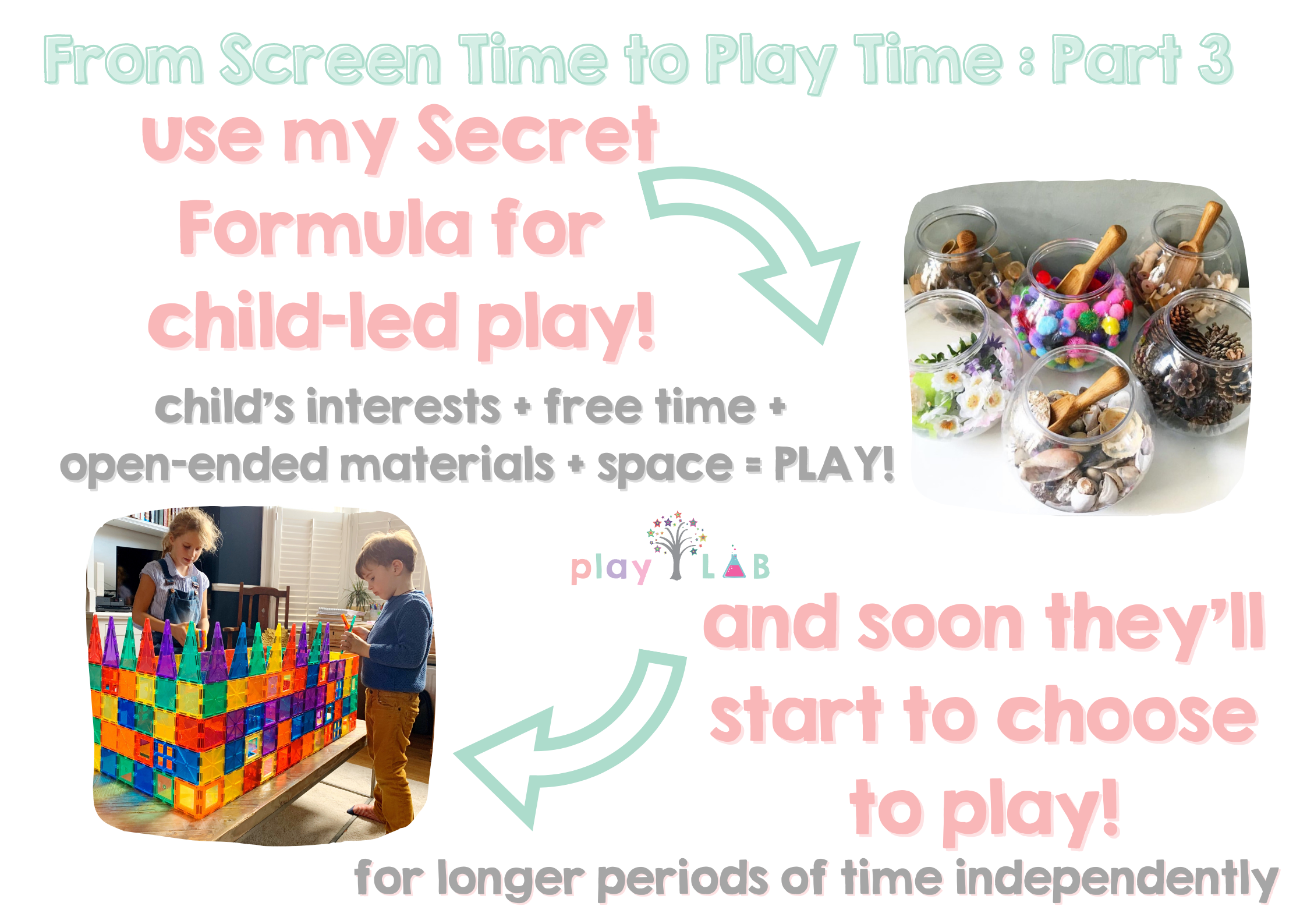 From Screen Time to Play Time : Part 3

use my Secret Formula for child-led play!

child's interests + free time + open-ended materials + space = PLAY!

play LAB

and soon they'll start to choose to play!

for longer periods of time independently